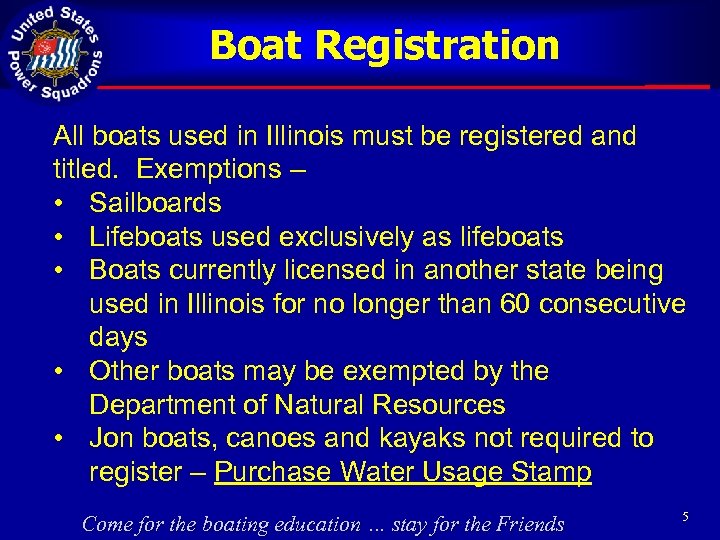 United States Power Squadrons

Boat Registration

All boats used in Illinois must be registered and titled. Exemptions –
• Sailboards
• Lifeboats used exclusively as lifeboats
• Boats currently licensed in another state being used in Illinois for no longer than 60 consecutive days
• Other boats may be exempted by the Department of Natural Resources
• Jon boats, canoes and kayaks not required to register – Purchase Water Usage Stamp

Come for the boating education … stay for the Friends

5